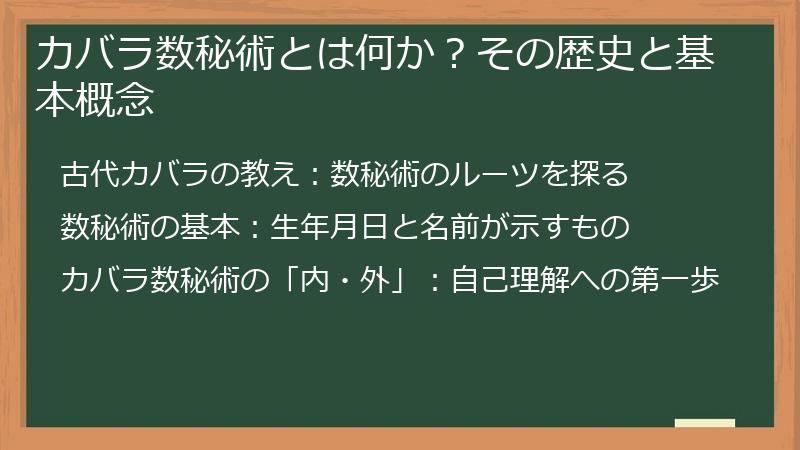 カバラ数秘術とは何か？その歴史と基本概念

古代カバラの教え：数秘術のルーツを探る

数秘術の基本：生年月日と名前が示すもの

カバラ数秘術の「内・外」：自己理解への第一歩